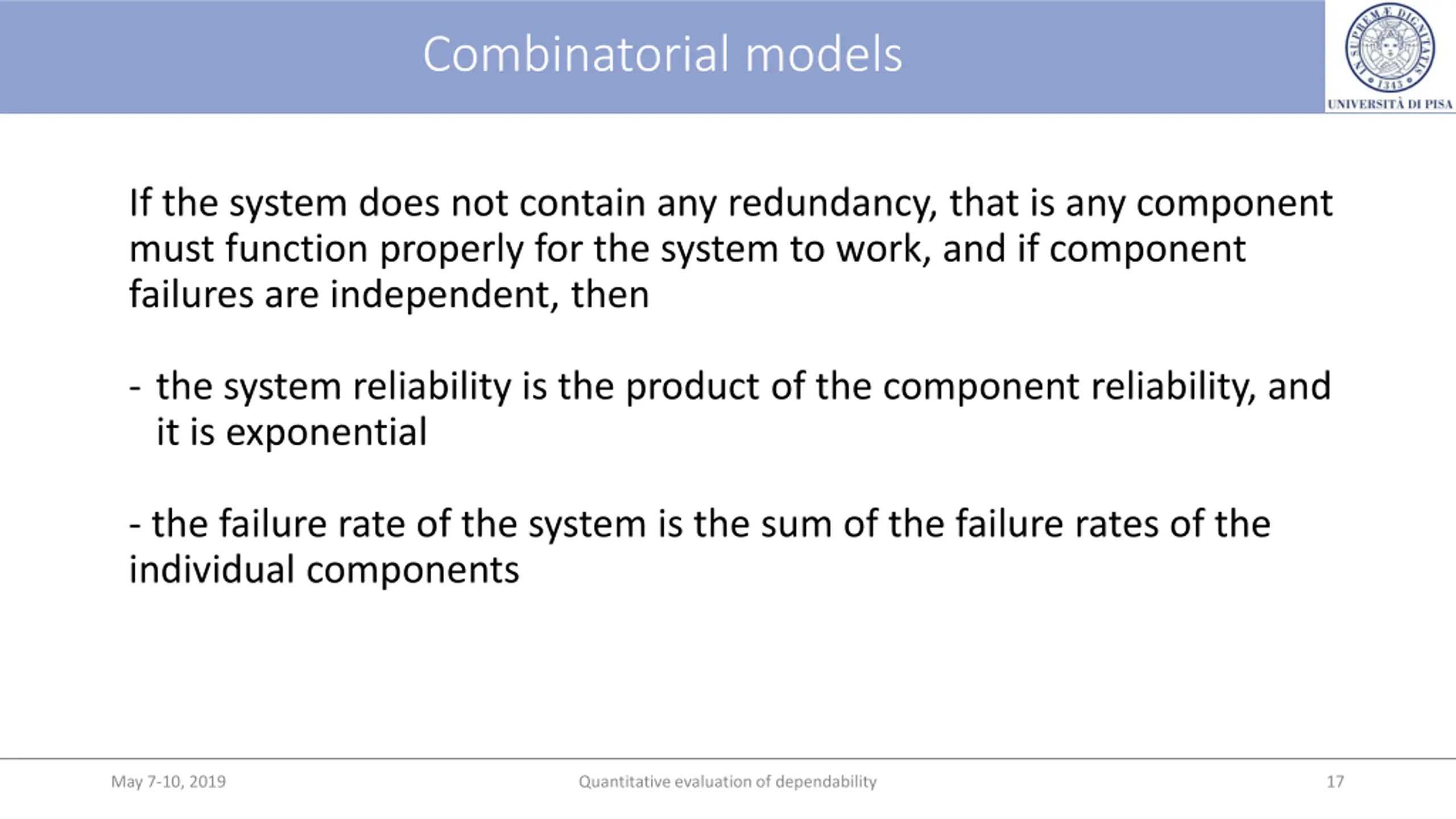 Combinatorial models

IN SUPREMÆ DIGNITATIS 1343
UNIVERSITÀ DI PISA

If the system does not contain any redundancy, that is any component must function properly for the system to work, and if component failures are independent, then

- the system reliability is the product of the component reliability, and it is exponential

- the failure rate of the system is the sum of the failure rates of the individual components

May 7-10, 2019 Quantitative evaluation of dependability 17